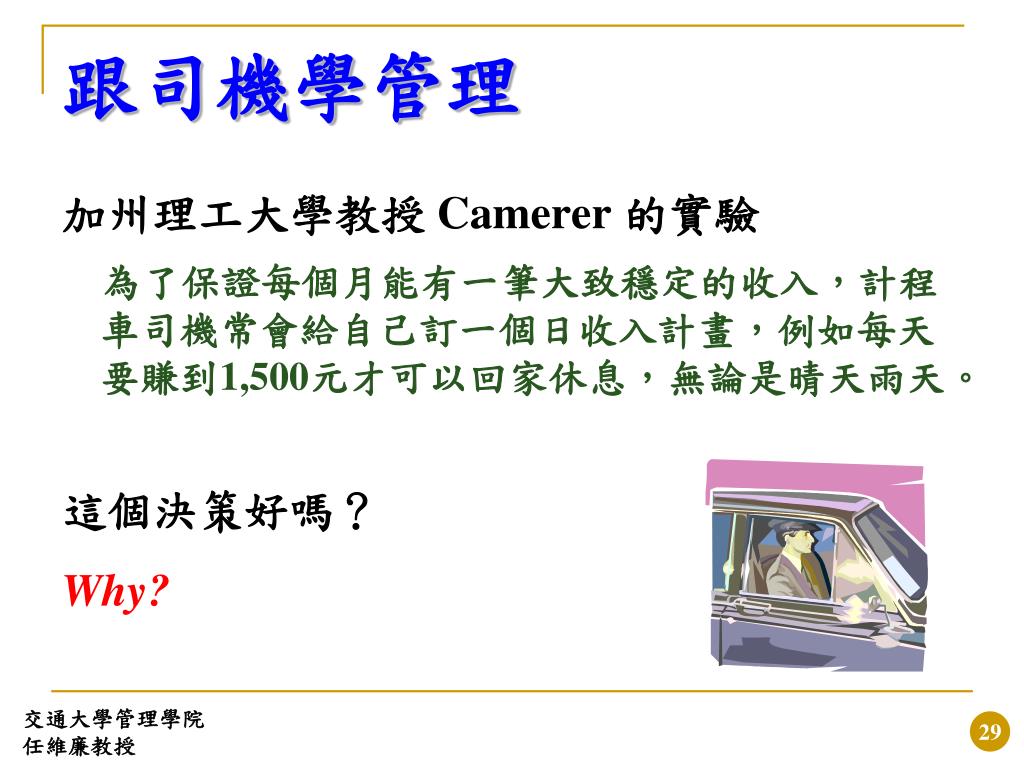 跟司機學管理

加州理工大學教授 Camerer 的實驗

為了保證每個月能有一筆大致穩定的收入，計程車司機常會給自己訂一個日收入計畫，例如每天要賺到1,500元才可以回家休息，無論是晴天雨天。

這個決策好嗎？

Why?

交通大學管理學院
任維廉教授

29